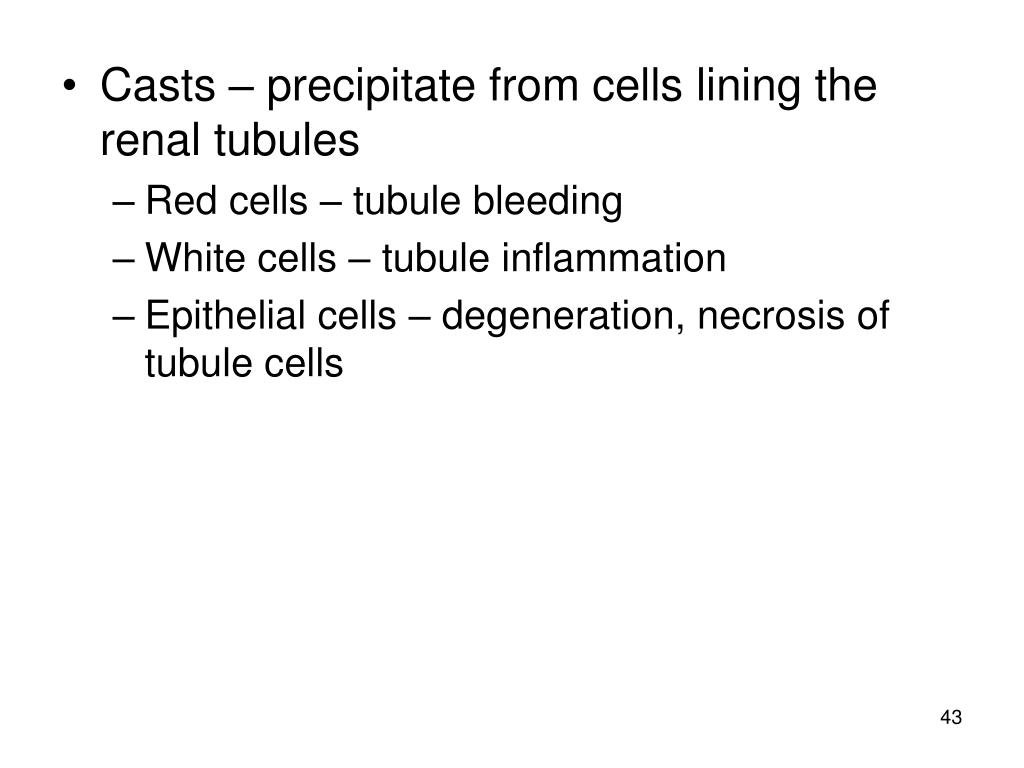 • Casts – precipitate from cells lining the renal tubules
– Red cells – tubule bleeding
– White cells – tubule inflammation
– Epithelial cells – degeneration, necrosis of tubule cells

43